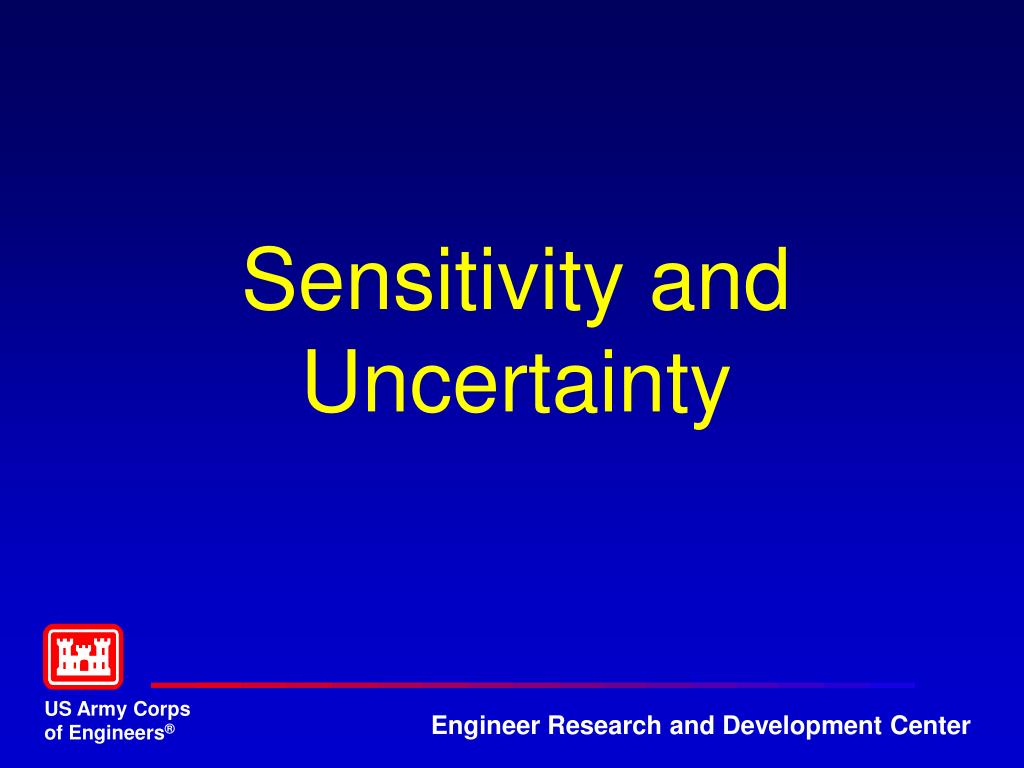 Sensitivity and Uncertainty

US Army Corps of Engineers®

Engineer Research and Development Center